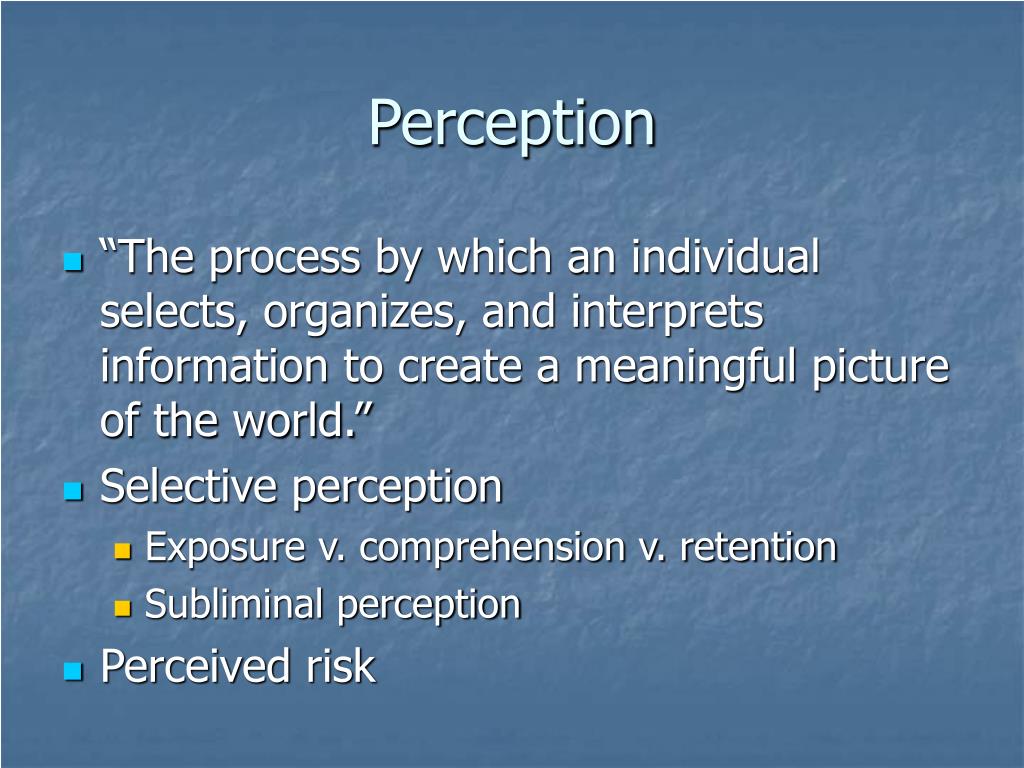 Perception

“The process by which an individual selects, organizes, and interprets information to create a meaningful picture of the world.”

Selective perception

Exposure v. comprehension v. retention

Subliminal perception

Perceived risk